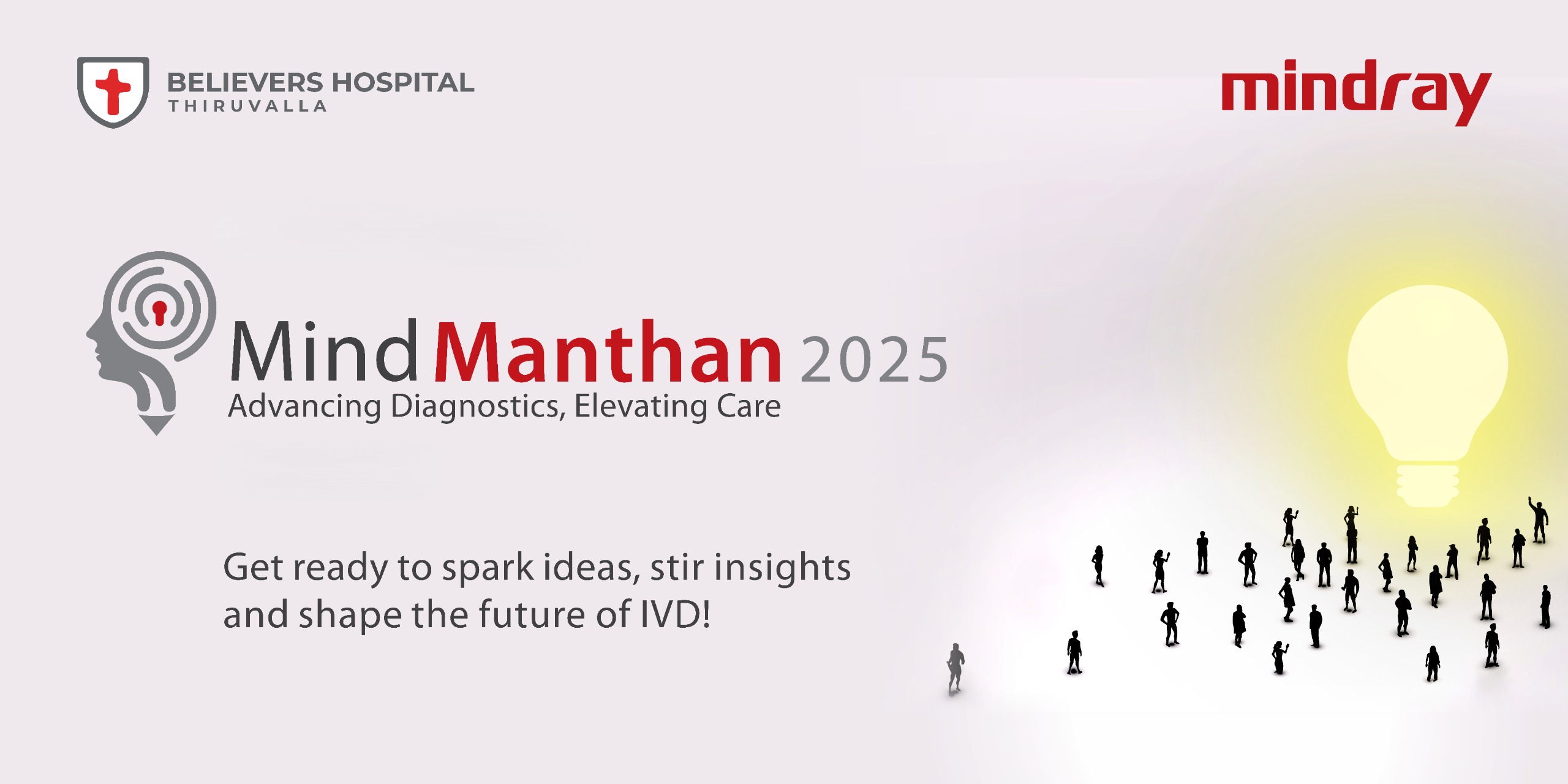 BELIEVERS HOSPITAL
THIRUVALLA

mindray

Mind Manthan 2025
Advancing Diagnostics, Elevating Care

Get ready to spark ideas, stir insights and shape the future of IVD!